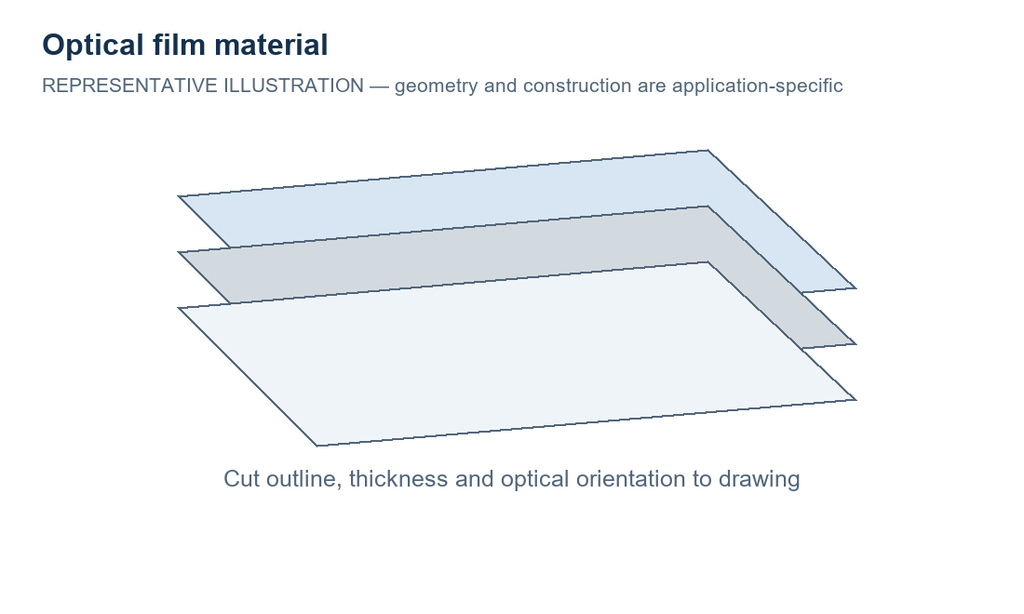 Optical film material

REPRESENTATIVE ILLUSTRATION — geometry and construction are application-specific

Cut outline, thickness and optical orientation to drawing